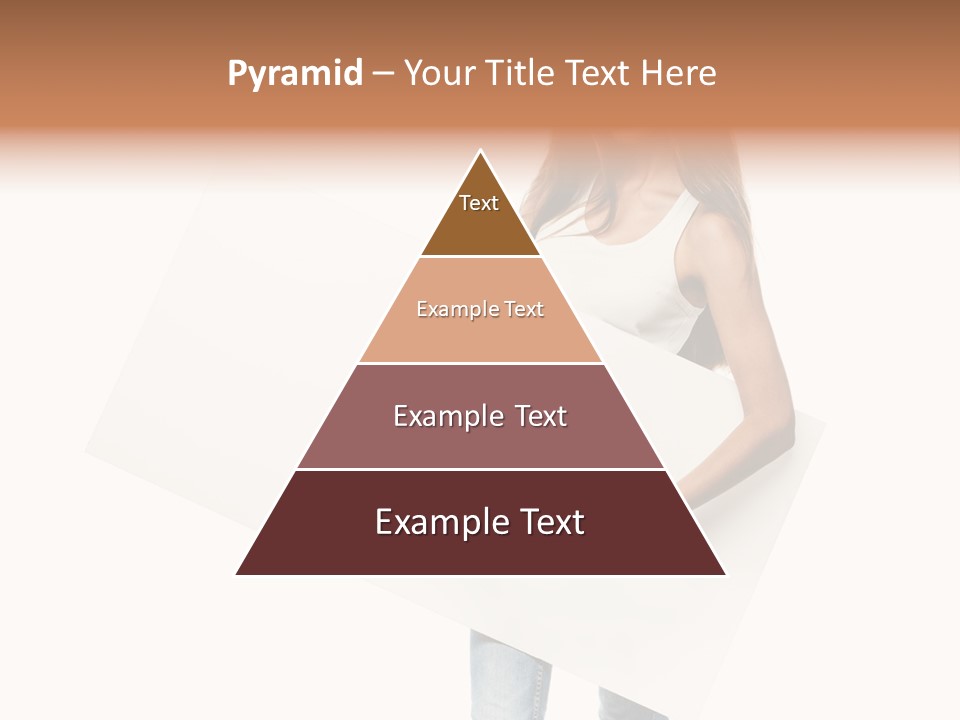 Pyramid – Your Title Text Here

Text

Example Text

Example Text

Example Text